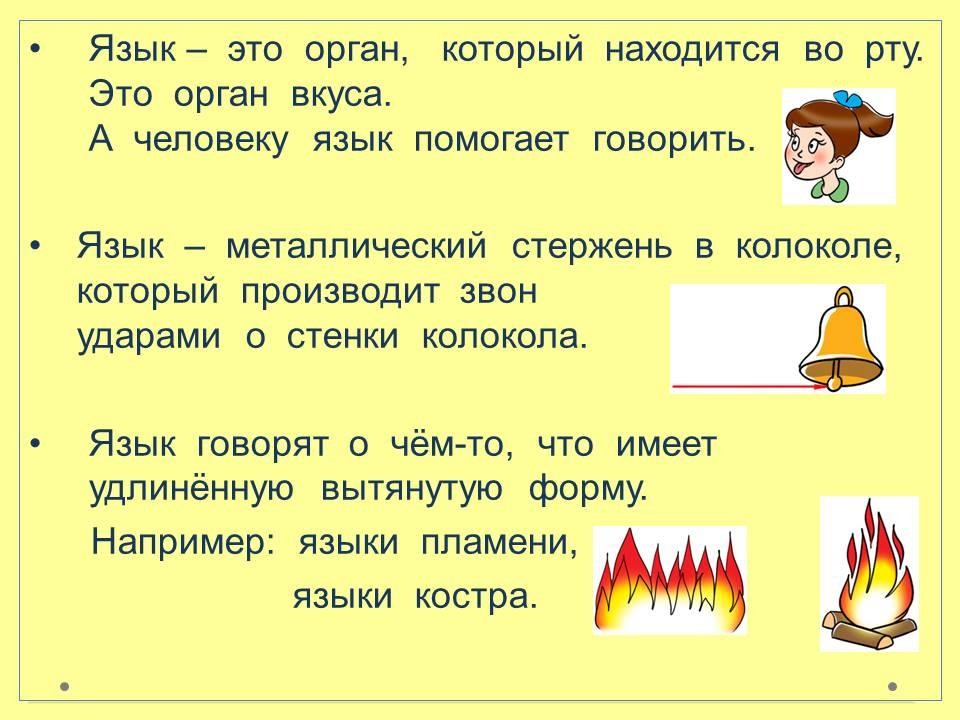 • Язык – это орган, который находится во рту. Это орган вкуса.
А человеку язык помогает говорить.

• Язык – металлический стержень в колоколе, который производит звон ударами о стенки колокола.

• Язык говорят о чём-то, что имеет удлинённую вытянутую форму.
Например: языки пламени,
языки костра.